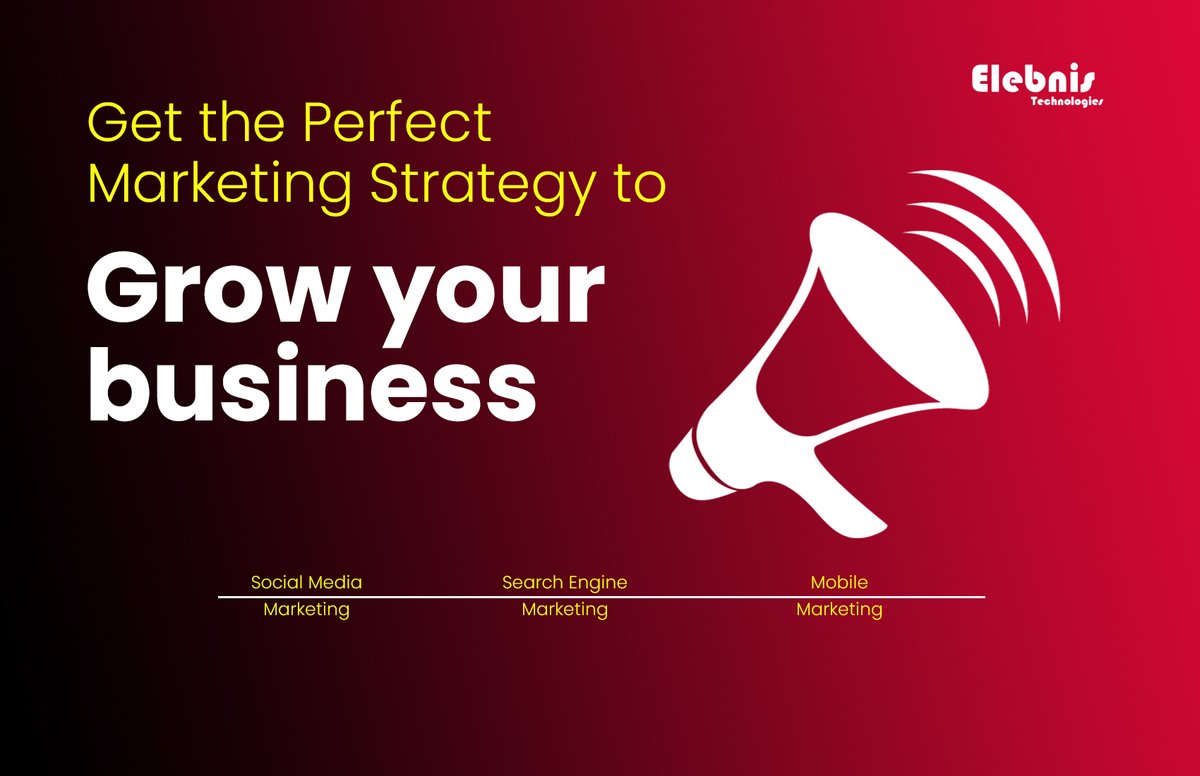 Elebnis
Technologies

Get the Perfect Marketing Strategy to

Grow your business

Social Media Marketing

Search Engine Marketing

Mobile Marketing